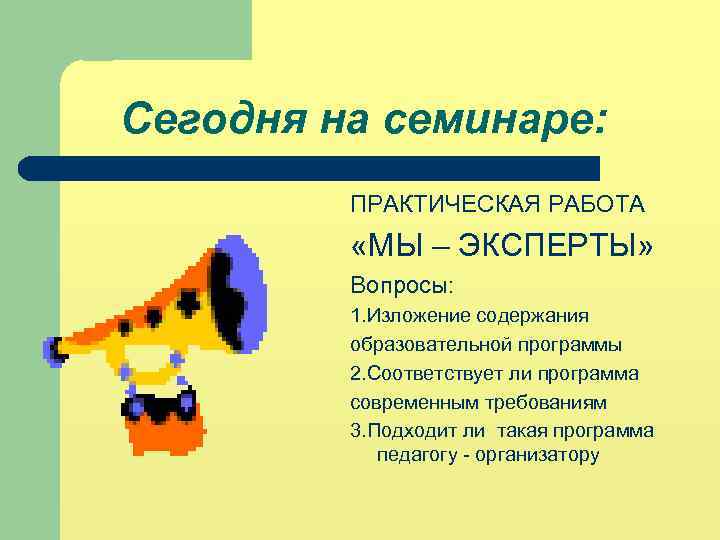 Сегодня на семинаре:

ПРАКТИЧЕСКАЯ РАБОТА

«МЫ – ЭКСПЕРТЫ»

Вопросы:

1.Изложение содержания образовательной программы

2.Соответствует ли программа современным требованиям

3.Подходит ли такая программа педагогу - организатору